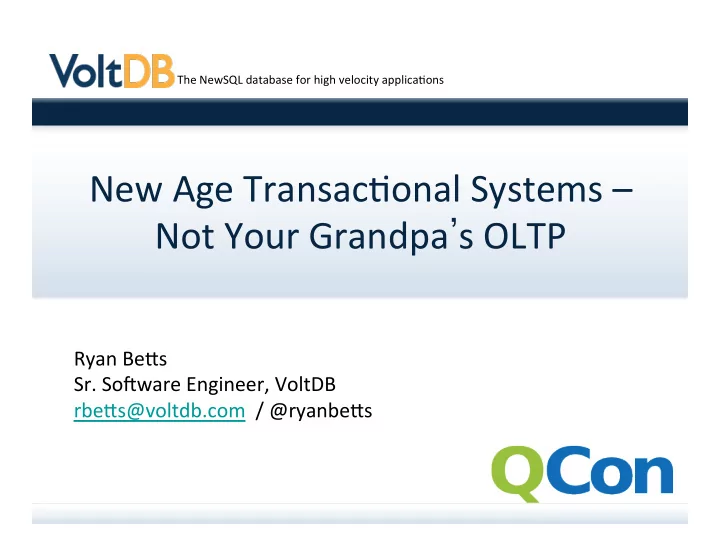 VoltDB The NewSQL database for high velocity applications

New Age Transactional Systems – Not Your Grandpa's OLTP

Ryan Betts
Sr. Software Engineer, VoltDB
rbetts@voltdb.com / @ryanbetts

QCon